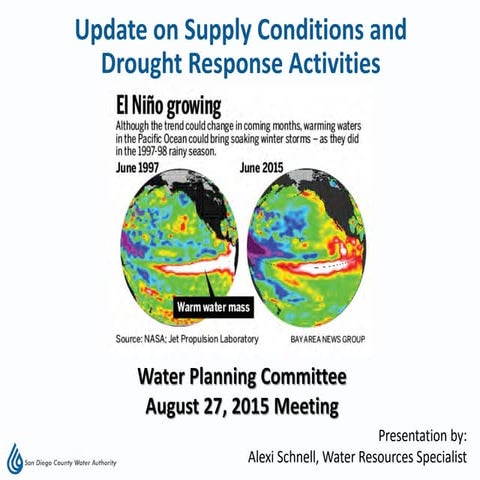 Update on Supply Conditions and Drought Response Activities

El Niño growing

Although the trend could change in coming months, warming waters in the Pacific Ocean could bring soaking winter storms – as they did in the 1997-98 rainy season.

June 1997

June 2015

Warm water mass

Source: NASA; Jet Propulsion Laboratory

BAY AREA NEWS GROUP

Water Planning Committee
August 27, 2015 Meeting

Presentation by:
Alexi Schnell, Water Resources Specialist

San Diego County Water Authority